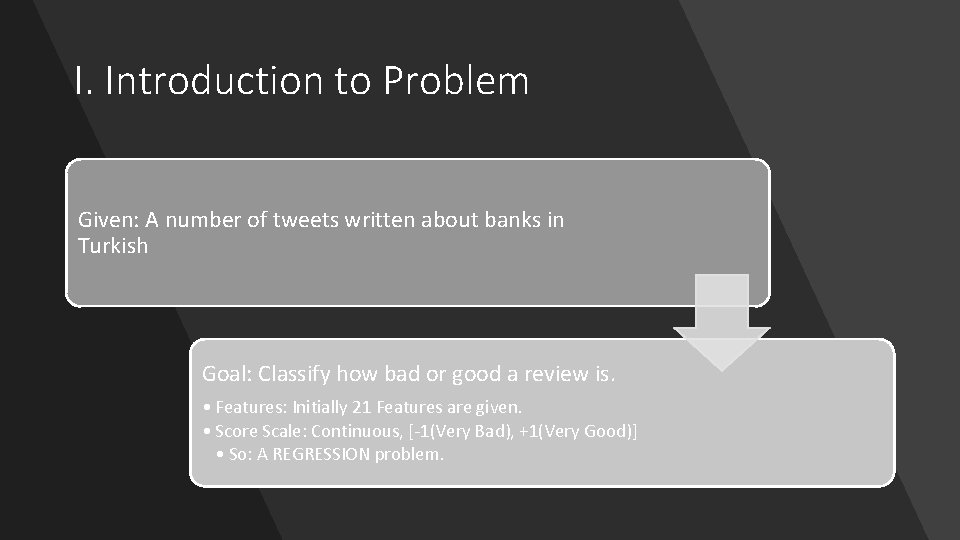 I. Introduction to Problem

Given: A number of tweets written about banks in Turkish

Goal: Classify how bad or good a review is.

• Features: Initially 21 Features are given.
• Score Scale: Continuous, [-1(Very Bad), +1(Very Good)]
• So: A REGRESSION problem.